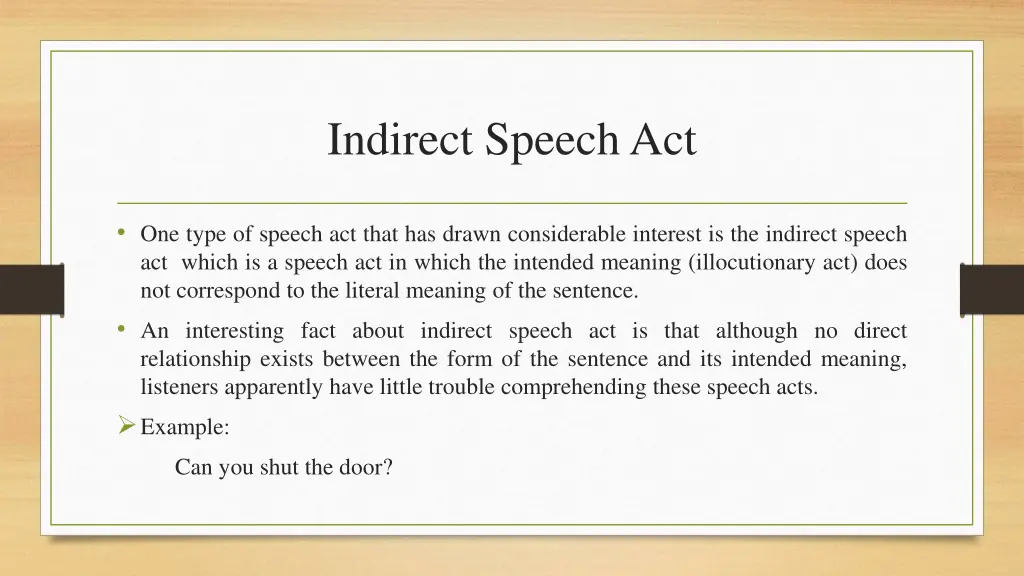 Indirect Speech Act

• One type of speech act that has drawn considerable interest is the indirect speech act which is a speech act in which the intended meaning (illocutionary act) does not correspond to the literal meaning of the sentence.

• An interesting fact about indirect speech act is that although no direct relationship exists between the form of the sentence and its intended meaning, listeners apparently have little trouble comprehending these speech acts.

➢ Example:

Can you shut the door?